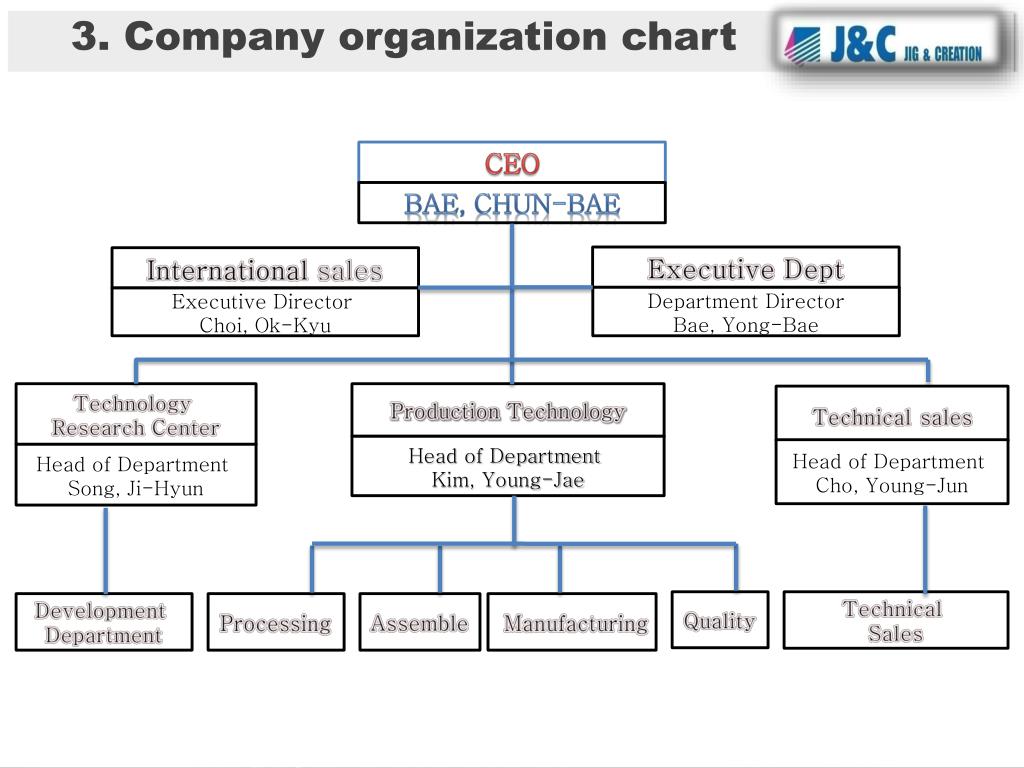 3. Company organization chart

J&C JIG & CREATION

CEO
BAE, CHUN-BAE

International sales
Executive Director
Choi, Ok-Kyu

Executive Dept
Department Director
Bae, Yong-Bae

Technology Research Center
Head of Department
Song, Ji-Hyun

Production Technology
Head of Department
Kim, Young-Jae

Technical sales
Head of Department
Cho, Young-Jun

Development Department

Processing

Assemble

Manufacturing

Quality

Technical Sales